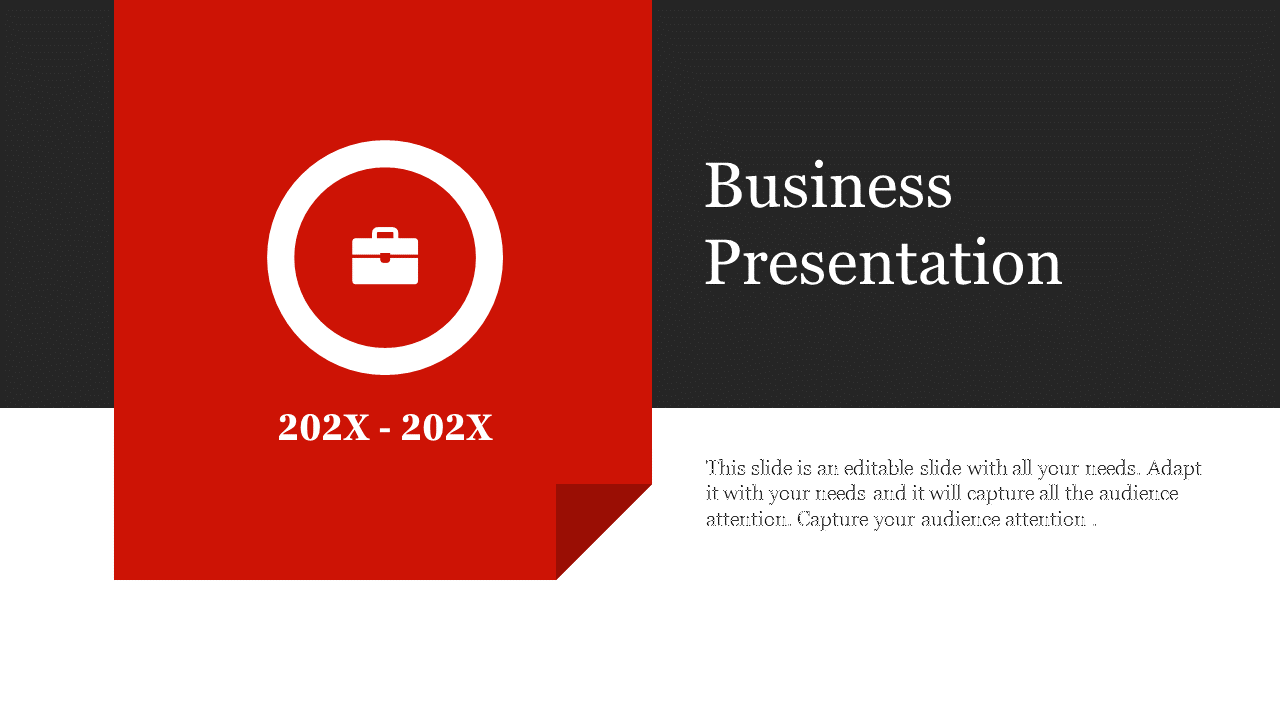 202X - 202X

Business Presentation

This slide is an editable slide with all your needs. Adapt it with your needs and it will capture all the audience attention. Capture your audience attention .